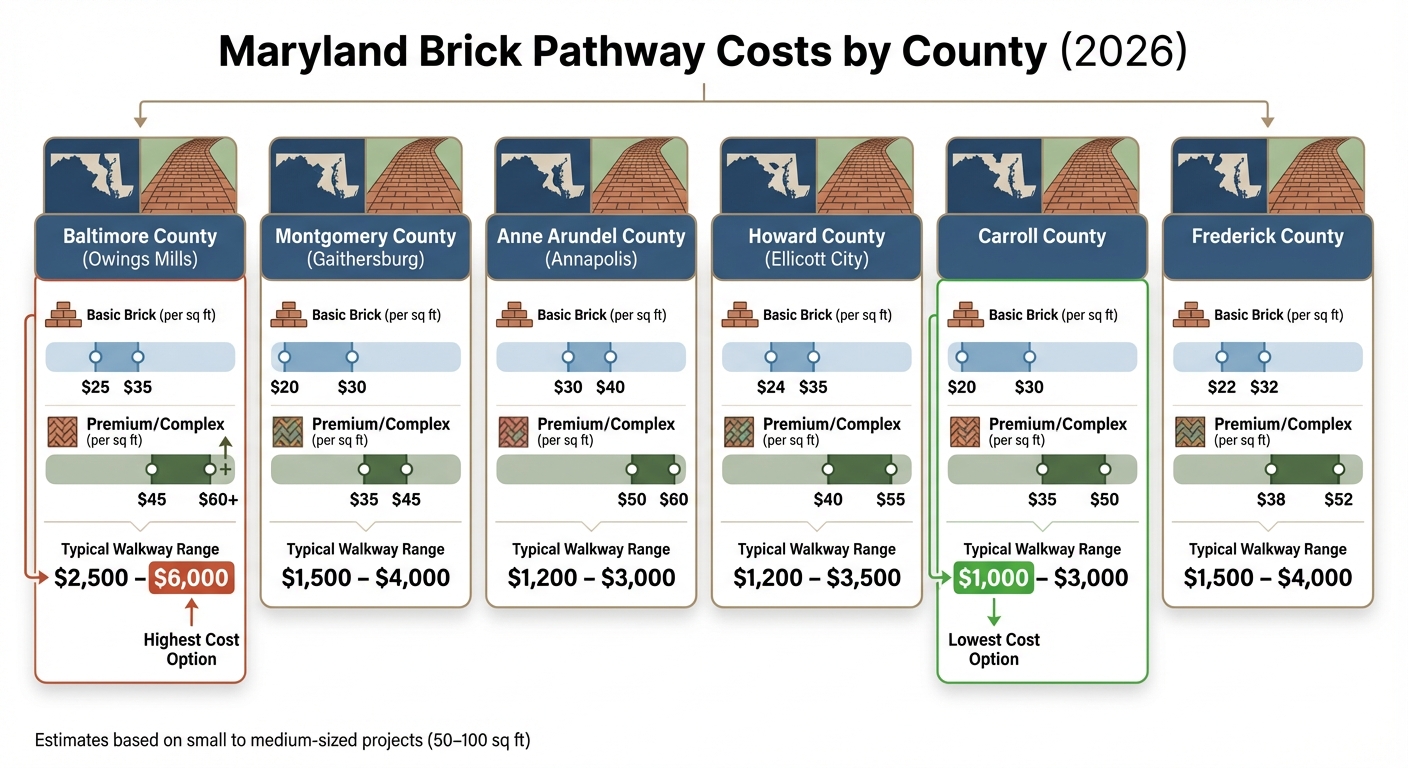 Maryland Brick Pathway Costs by County (2026)

Baltimore County
(Owings Mills)

Basic Brick (per sq ft)

$25 $35

Premium/Complex
(per sq ft)

+

$45 $60+

Typical Walkway Range
$2,500 – $6,000

Highest Cost Option

Montgomery County
(Gaithersburg)

Basic Brick (per sq ft)

$20 $30

Premium/Complex
(per sq ft)

$35 $45

Typical Walkway Range
$1,500 – $4,000

Anne Arundel County
(Annapolis)

Basic Brick (per sq ft)

$30 $40

Premium/Complex
(per sq ft)

$50 $60

Typical Walkway Range
$1,200 – $3,000

Howard County
(Ellicott City)

Basic Brick (per sq ft)

$24 $35

Premium/Complex
(per sq ft)

$40 $55

Typical Walkway Range
$1,200 – $3,500

Carroll County

Basic Brick (per sq ft)

$20 $30

Premium/Complex
(per sq ft)

$35 $50

Typical Walkway Range
$1,000 – $3,000

Lowest Cost Option

Frederick County

Basic Brick (per sq ft)

$22 $32

Premium/Complex
(per sq ft)

$38 $52

Typical Walkway Range
$1,500 – $4,000

Estimates based on small to medium-sized projects (50–100 sq ft)